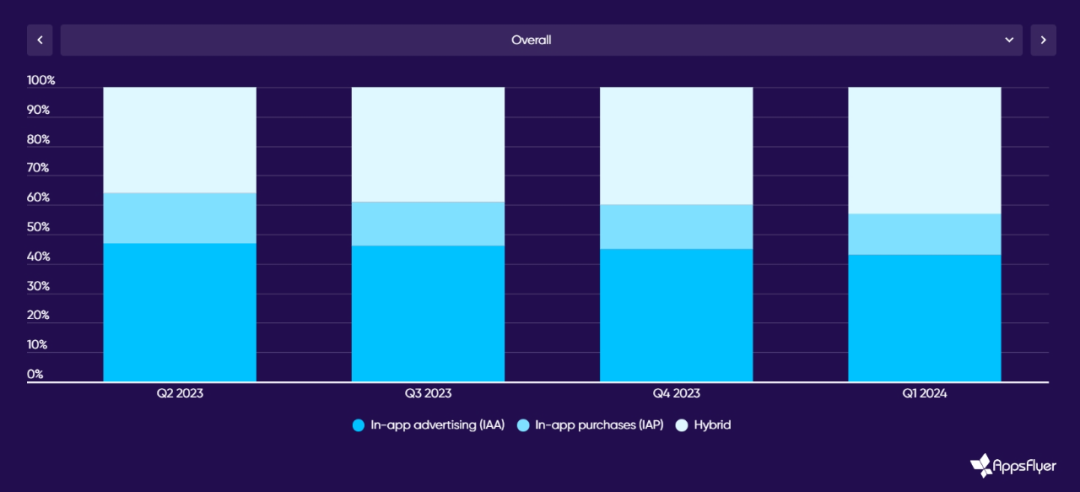 Overall

100%
90%
80%
70%
60%
50%
40%
30%
20%
10%
0%

Q2 2023
Q3 2023
Q4 2023
Q1 2024

In-app advertising (IAA)
In-app purchases (IAP)
Hybrid

AppsFlyer